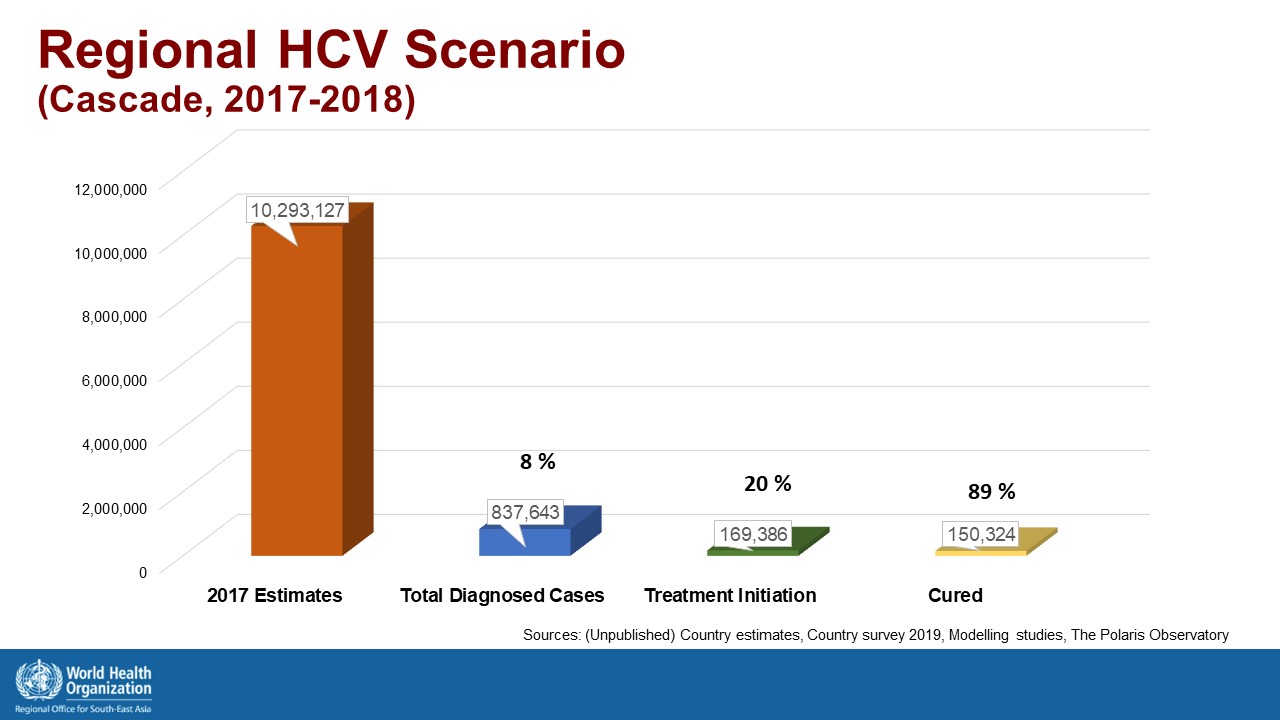 Regional HCV Scenario
(Cascade, 2017-2018)

12,000,000
10,000,000
8,000,000
6,000,000
4,000,000
2,000,000
0

10,293,127
8 %
837,643
20 %
169,386
89 %
150,324

2017 Estimates
Total Diagnosed Cases
Treatment Initiation
Cured

Sources: (Unpublished) Country estimates, Country survey 2019, Modelling studies, The Polaris Observatory

World Health Organization
Regional Office for South-East Asia